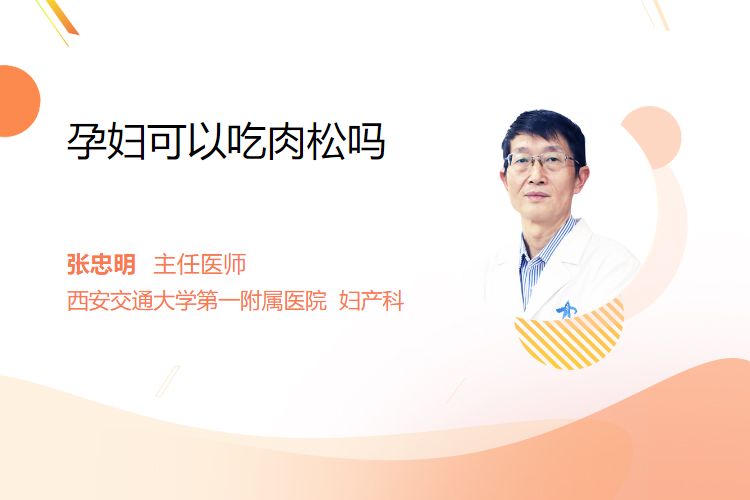 孕妇可以吃肉松吗

张忠明　主任医师
西安交通大学第一附属医院　妇产科